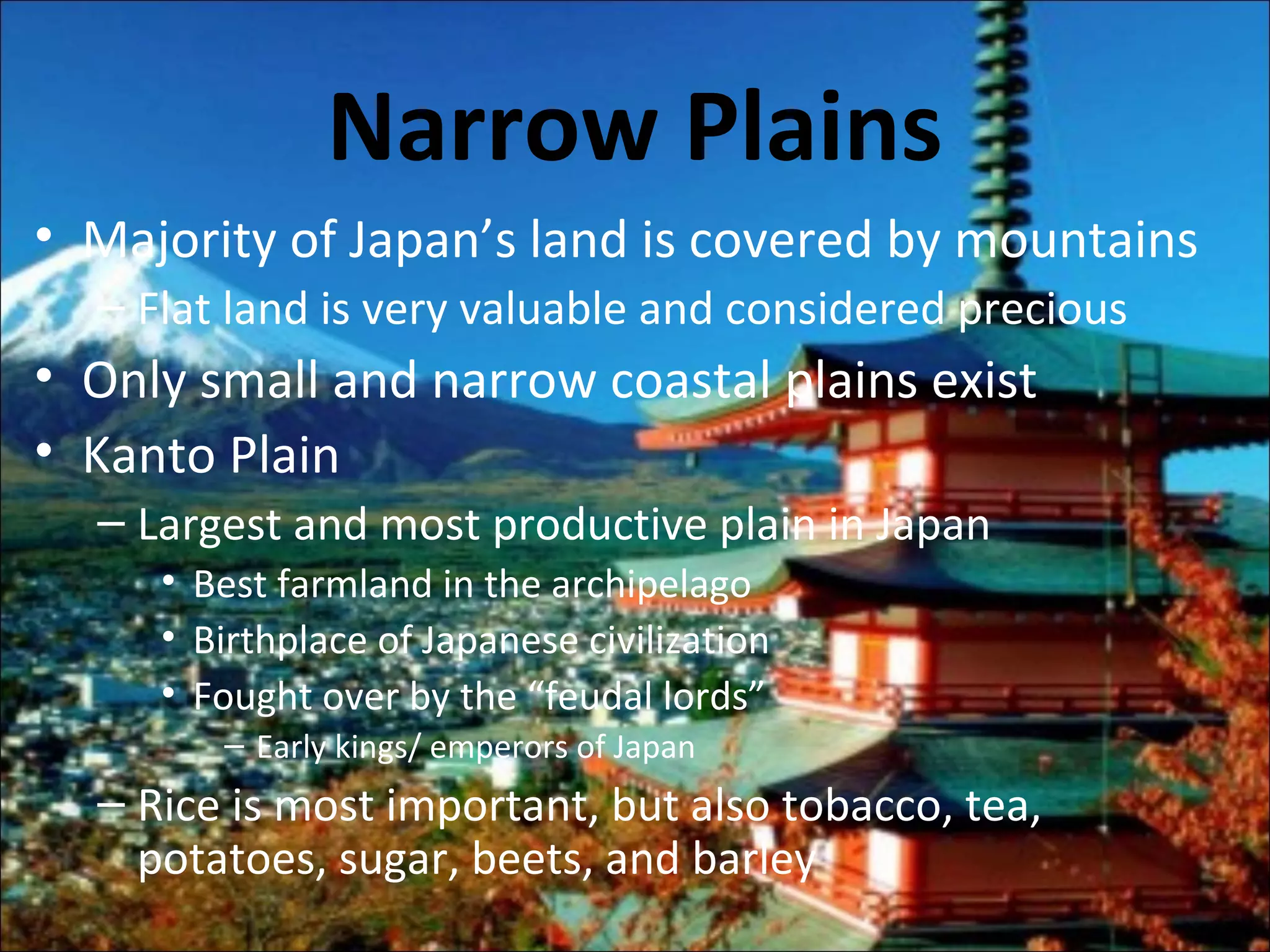 Narrow Plains

• Majority of Japan’s land is covered by mountains
– Flat land is very valuable and considered precious
• Only small and narrow coastal plains exist
• Kanto Plain
– Largest and most productive plain in Japan
• Best farmland in the archipelago
• Birthplace of Japanese civilization
• Fought over by the “feudal lords”
– Early kings/ emperors of Japan
– Rice is most important, but also tobacco, tea, potatoes, sugar, beets, and barley